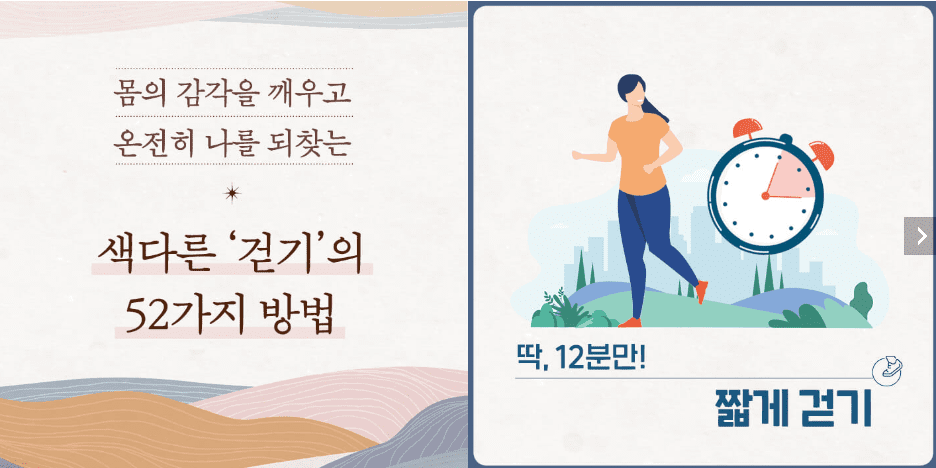 몸의 감각을 깨우고
온전히 나를 되찾는

색다른 '걷기'의
52가지 방법

딱, 12분만!
짧게 걷기